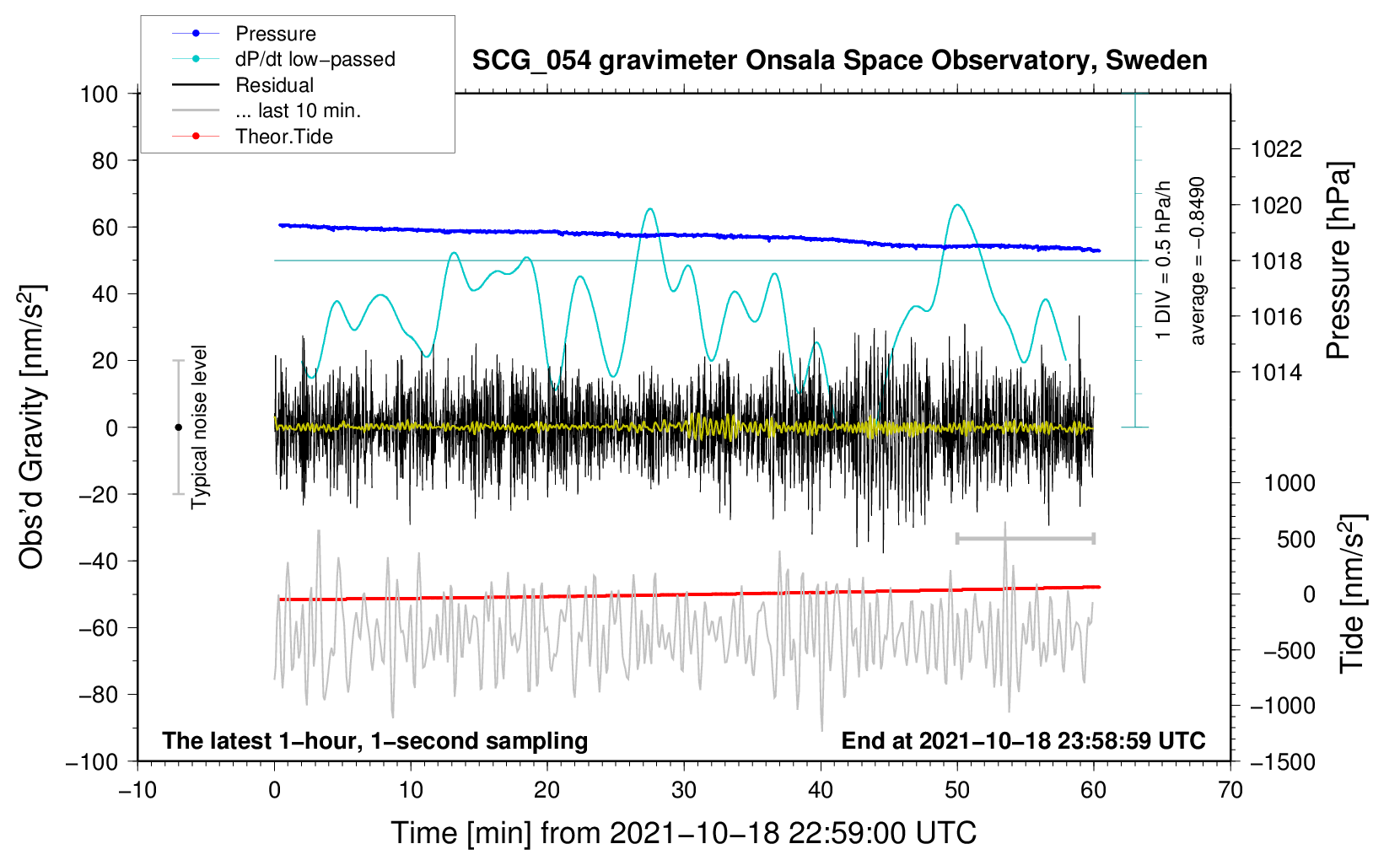 Pressure
dP/dt low−passed
Residual
... last 10 min.
Theor.Tide

SCG_054 gravimeter Onsala Space Observatory, Sweden

100
80
60
40
20
0
−20
−40
−60
−80
−100

Obs'd Gravity [nm/s$^2$]

Typical noise level

1 DIV = 0.5 hPa/h
average = −0.8490

1022
1020
1018
1016
1014

Pressure [hPa]

1000
500
0
−500
−1000
−1500

Tide [nm/s$^2$]

The latest 1−hour, 1−second sampling
End at 2021−10−18 23:58:59 UTC

−10
0
10
20
30
40
50
60
70

Time [min] from 2021−10−18 22:59:00 UTC